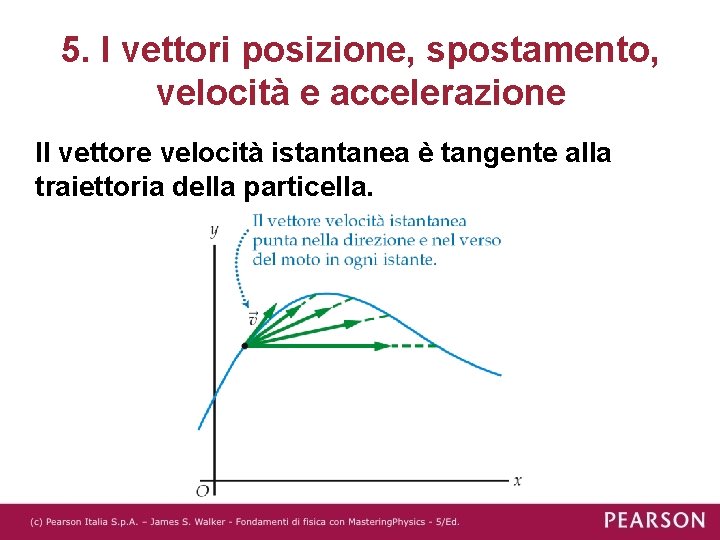 5. I vettori posizione, spostamento, velocità e accelerazione

Il vettore velocità istantanea è tangente alla traiettoria della particella.

Il vettore velocità istantanea punta nella direzione e nel verso del moto in ogni istante.

$y$

$\vec{v}$

$O$

$x$

(c) Pearson Italia S.p.A. – James S. Walker - Fondamenti di fisica con MasteringPhysics - 5/Ed.

PEARSON